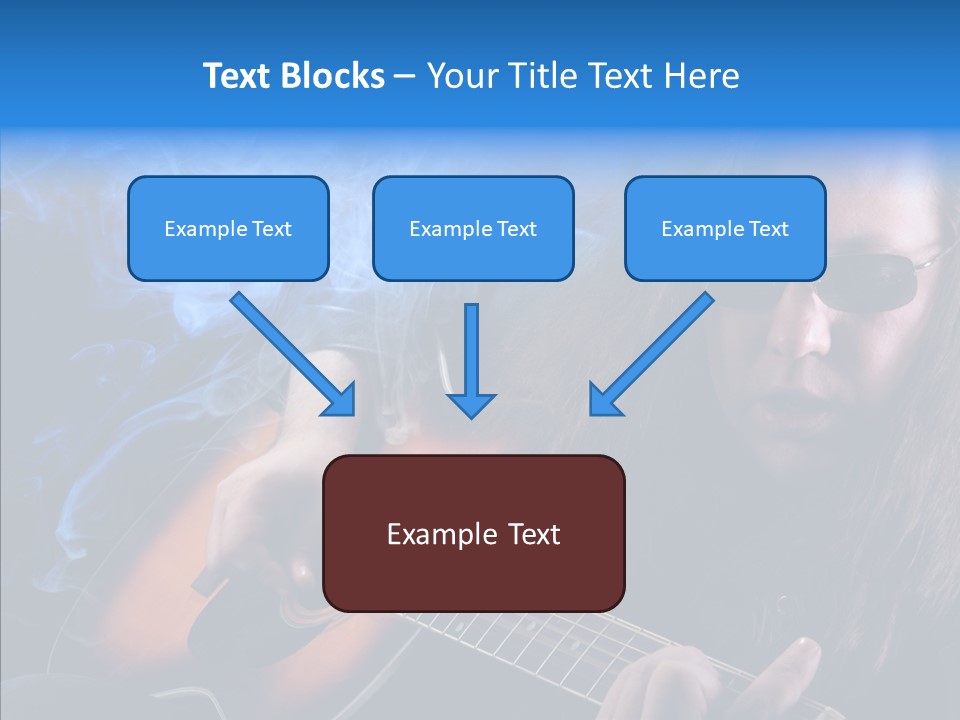 Text Blocks – Your Title Text Here

Example Text

Example Text

Example Text

Example Text